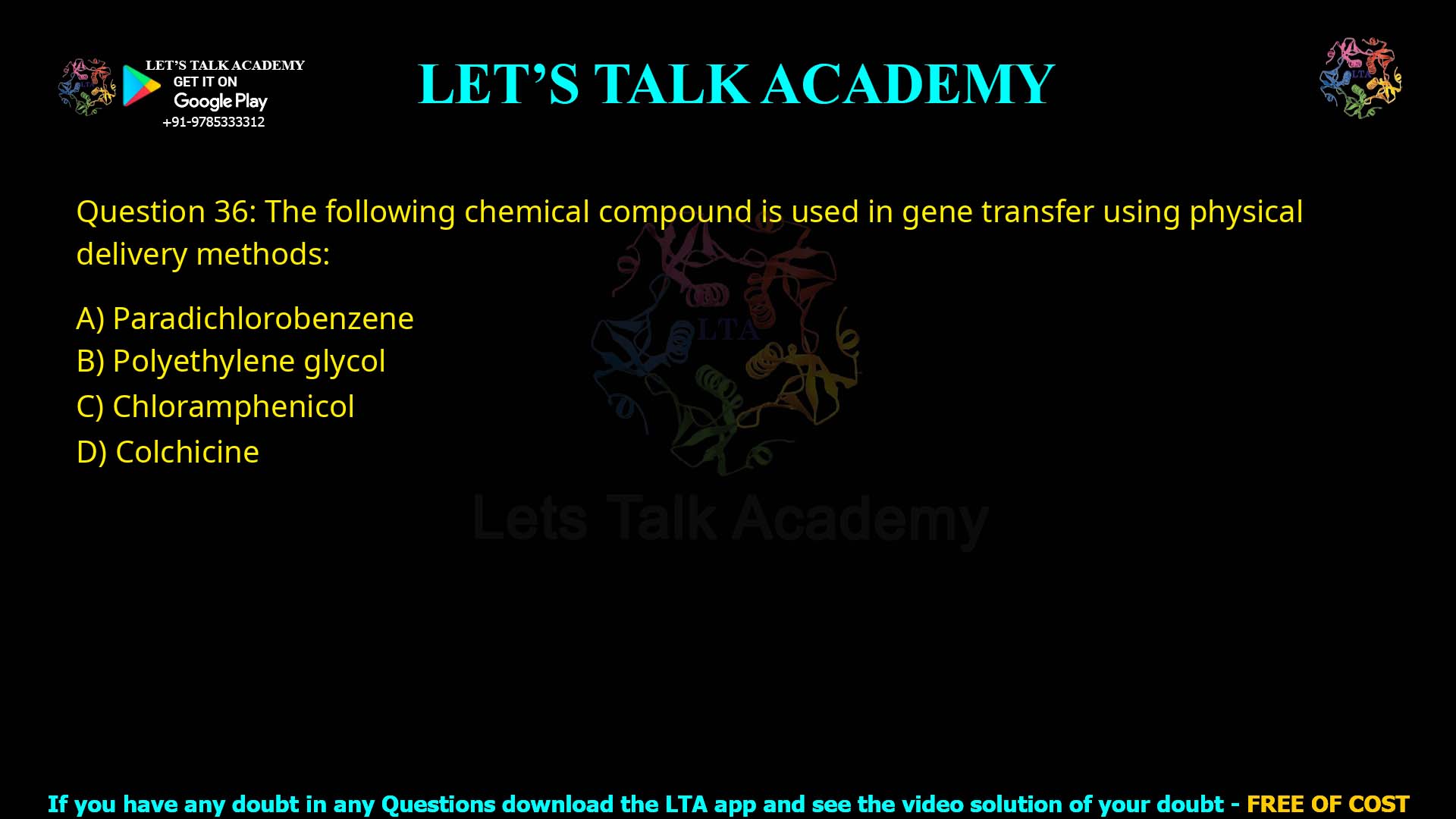 LET'S TALK ACADEMY
GET IT ON
Google Play
+91-9785333312

LET'S TALK ACADEMY

LTA

Question 36: The following chemical compound is used in gene transfer using physical delivery methods:

A) Paradichlorobenzene
B) Polyethylene glycol
C) Chloramphenicol
D) Colchicine

LTA
Lets Talk Academy

If you have any doubt in any Questions download the LTA app and see the video solution of your doubt - FREE OF COST